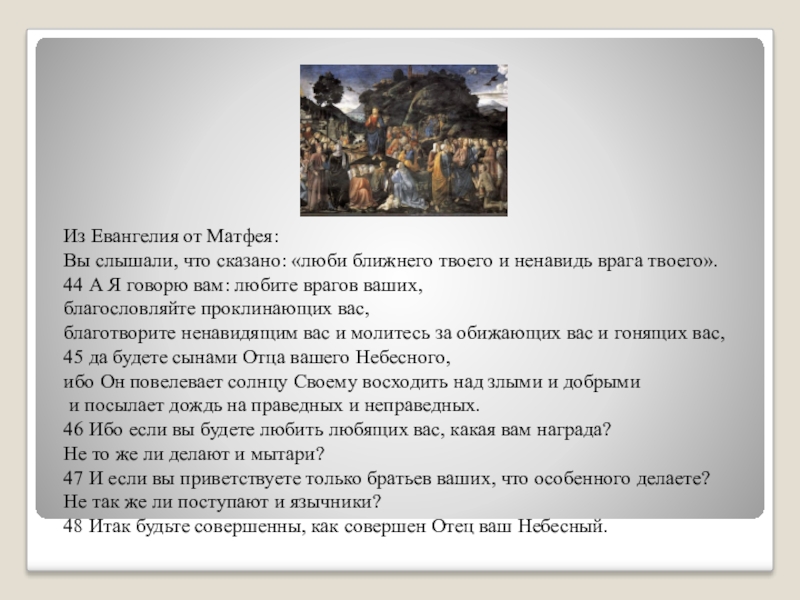 Из Евангелия от Матфея:
Вы слышали, что сказано: «люби ближнего твоего и ненавидь врага твоего».
44 А Я говорю вам: любите врагов ваших,
благословляйте проклинающих вас,
благотворите ненавидящим вас и молитесь за обижающих вас и гонящих вас,
45 да будете сынами Отца вашего Небесного,
ибо Он повелевает солнцу Своему восходить над злыми и добрыми
и посылает дождь на праведных и неправедных.
46 Ибо если вы будете любить любящих вас, какая вам награда?
Не то же ли делают и мытари?
47 И если вы приветствуете только братьев ваших, что особенного делаете?
Не так же ли поступают и язычники?
48 Итак будьте совершенны, как совершен Отец ваш Небесный.